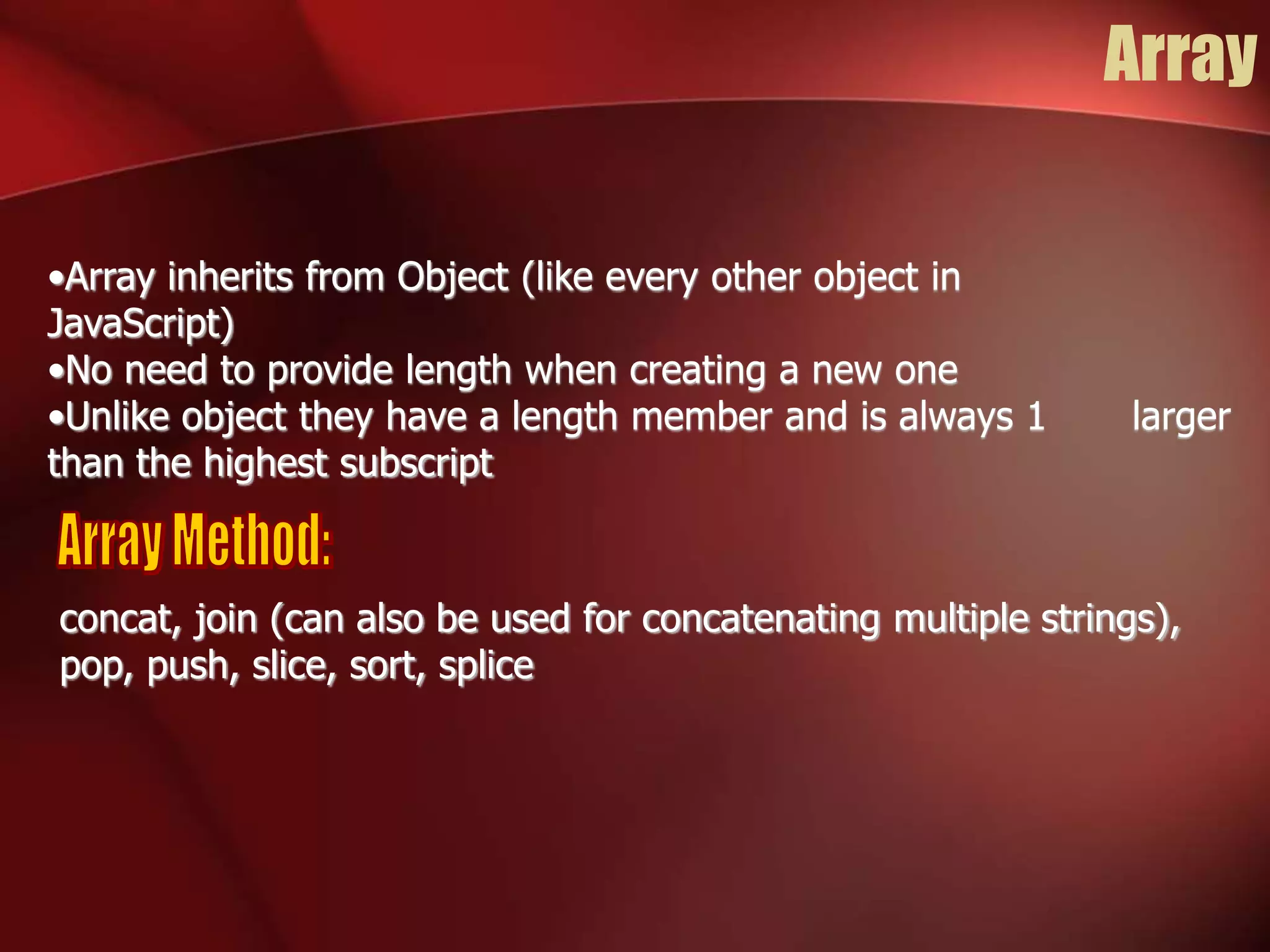 Array

•Array inherits from Object (like every other object in JavaScript)
•No need to provide length when creating a new one
•Unlike object they have a length member and is always 1 larger than the highest subscript

Array Method:

concat, join (can also be used for concatenating multiple strings), pop, push, slice, sort, splice